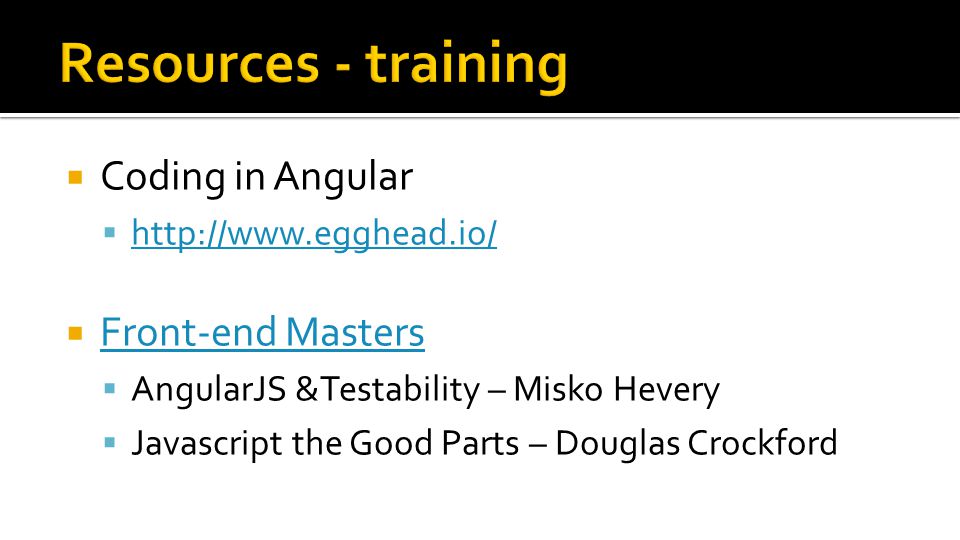 Resources - training

Coding in Angular

http://www.egghead.io/

Front-end Masters

AngularJS &Testability – Misko Hevery

Javascript the Good Parts – Douglas Crockford